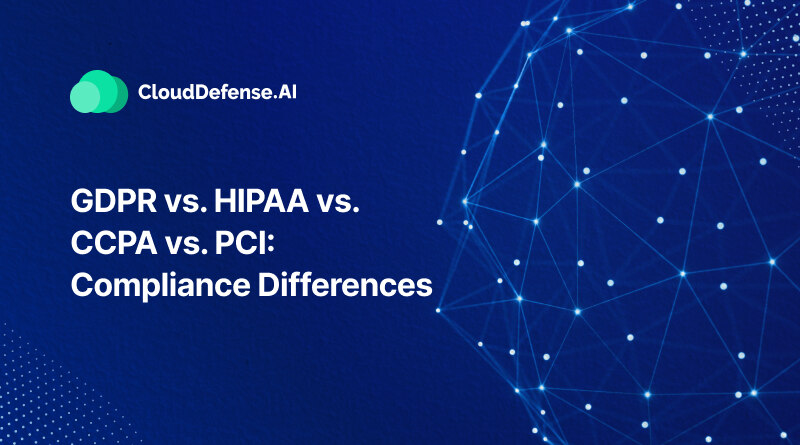 CloudDefense.AI

GDPR vs. HIPAA vs. CCPA vs. PCI: Compliance Differences